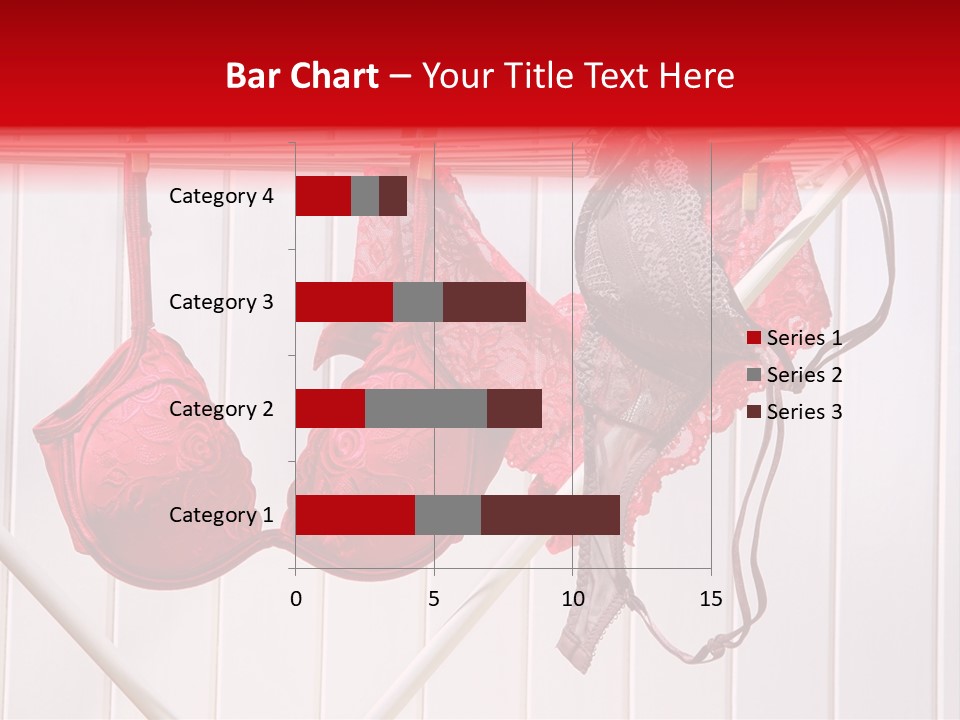 Bar Chart – Your Title Text Here

Category 4
Category 3
Category 2
Category 1

0
5
10
15

Series 1
Series 2
Series 3